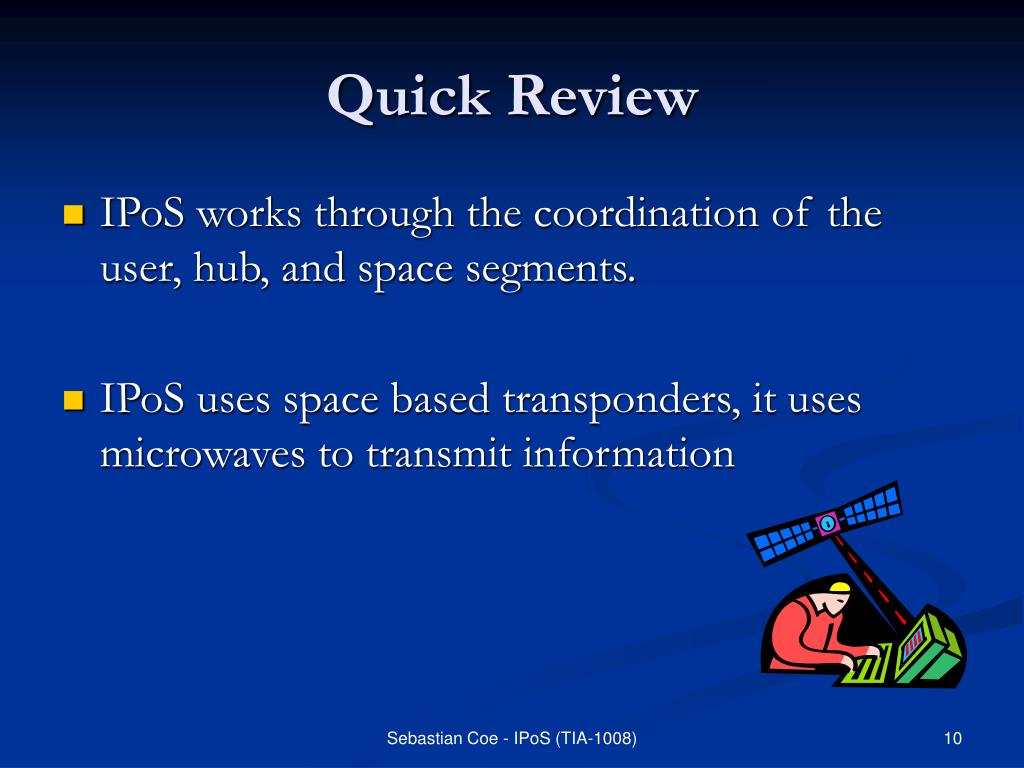 Quick Review

IPoS works through the coordination of the user, hub, and space segments.

IPoS uses space based transponders, it uses microwaves to transmit information

Sebastian Coe - IPoS (TIA-1008)

10